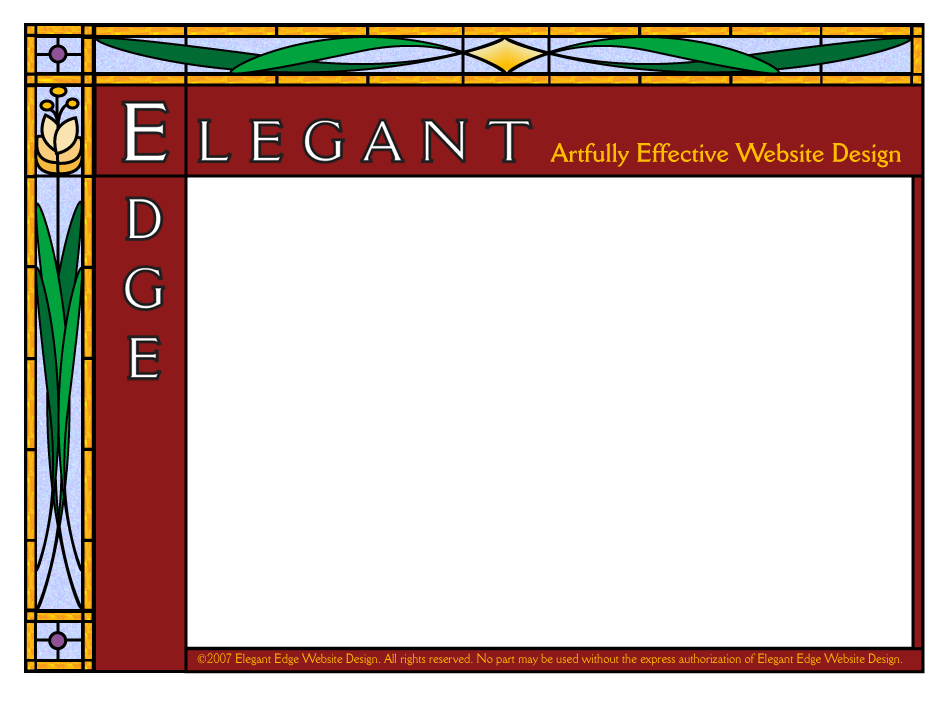 ELEGANT
Artfully Effective Website Design
EDGE

©2007 Elegant Edge Website Design. All rights reserved. No part may be used without the express authorization of Elegant Edge Website Design.